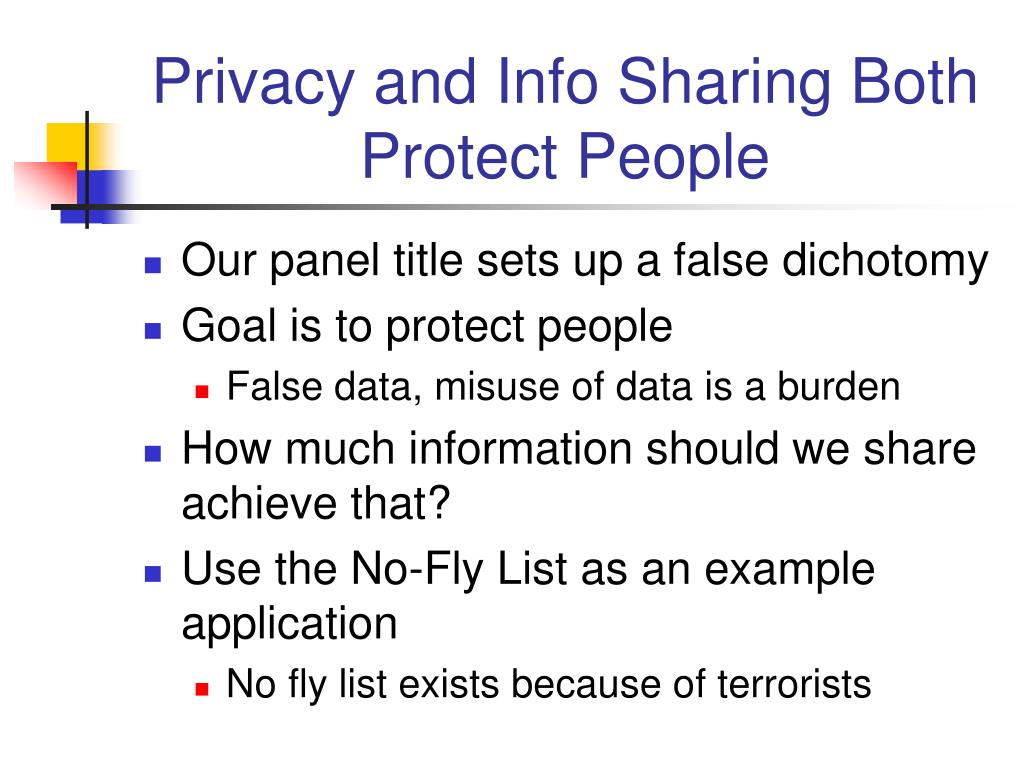 Privacy and Info Sharing Both Protect People

Our panel title sets up a false dichotomy

Goal is to protect people

False data, misuse of data is a burden

How much information should we share achieve that?

Use the No-Fly List as an example application

No fly list exists because of terrorists